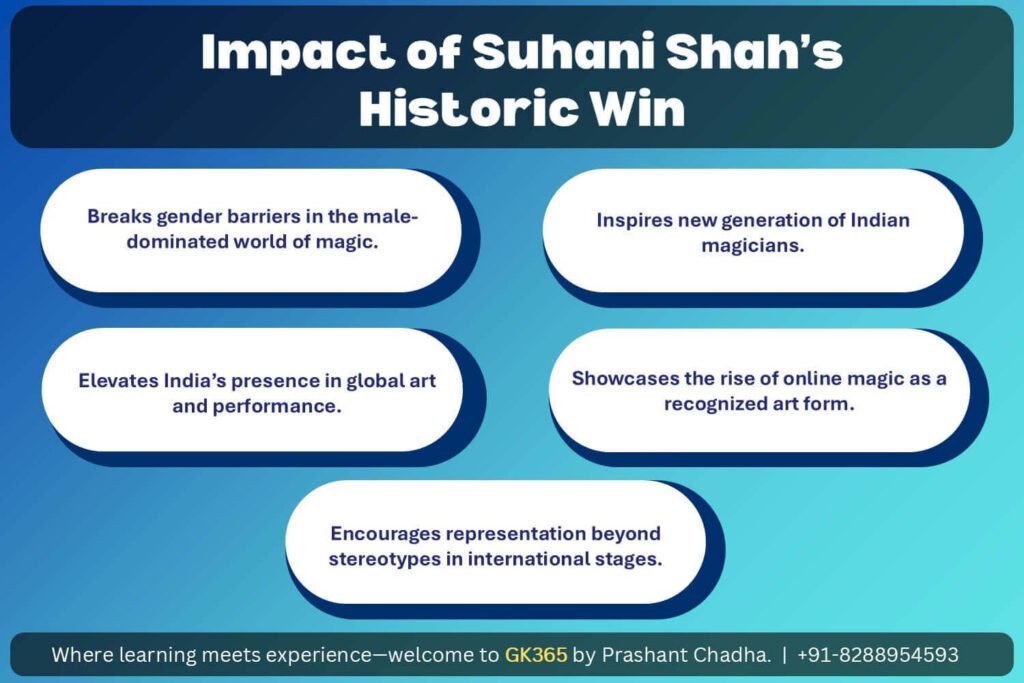 Impact of Suhani Shah's Historic Win

Breaks gender barriers in the male-dominated world of magic.

Inspires new generation of Indian magicians.

Elevates India's presence in global art and performance.

Showcases the rise of online magic as a recognized art form.

Encourages representation beyond stereotypes in international stages.

Where learning meets experience—welcome to GK365 by Prashant Chadha. | +91-8288954593